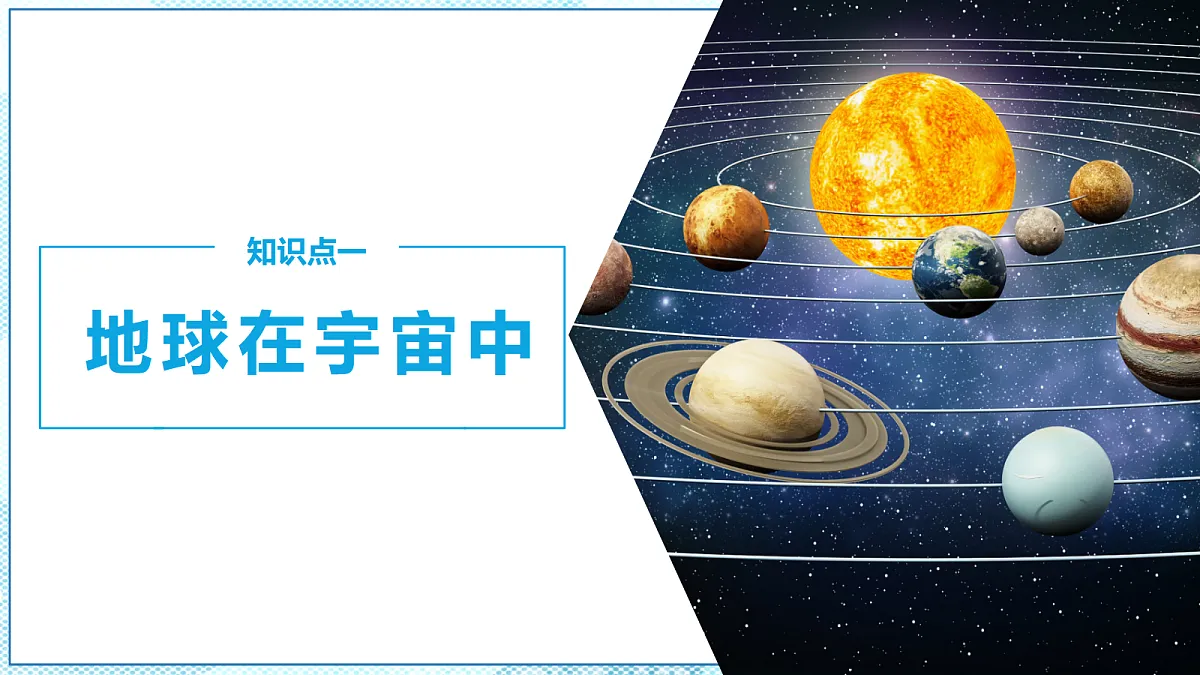 知识点一

地球在宇宙中